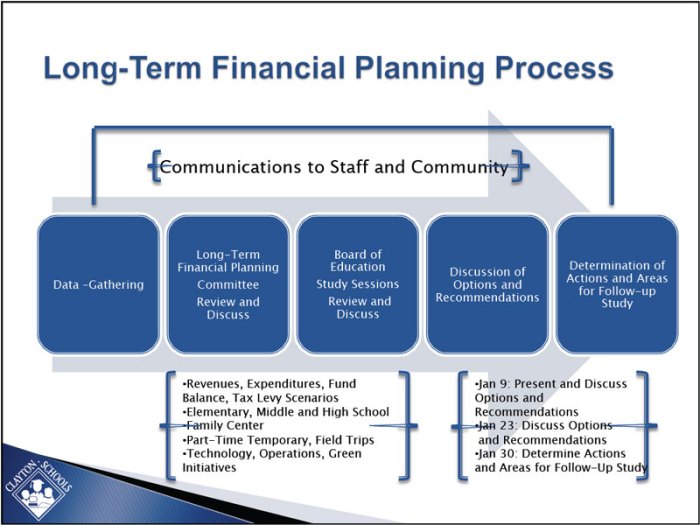 Long-Term Financial Planning Process

Communications to Staff and Community

Data -Gathering

Long-Term Financial Planning Committee Review and Discuss

Board of Education Study Sessions Review and Discuss

Discussion of Options and Recommendations

Determination of Actions and Areas for Follow-up Study

•Revenues, Expenditures, Fund Balance, Tax Levy Scenarios
•Elementary, Middle and High School
•Family Center
•Part-Time Temporary, Field Trips
•Technology, Operations, Green Initiatives

•Jan 9: Present and Discuss Options and Recommendations
•Jan 23: Discuss Options and Recommendations
•Jan 30: Determine Actions and Areas for Follow-Up Study

CLAYTON SCHOOLS